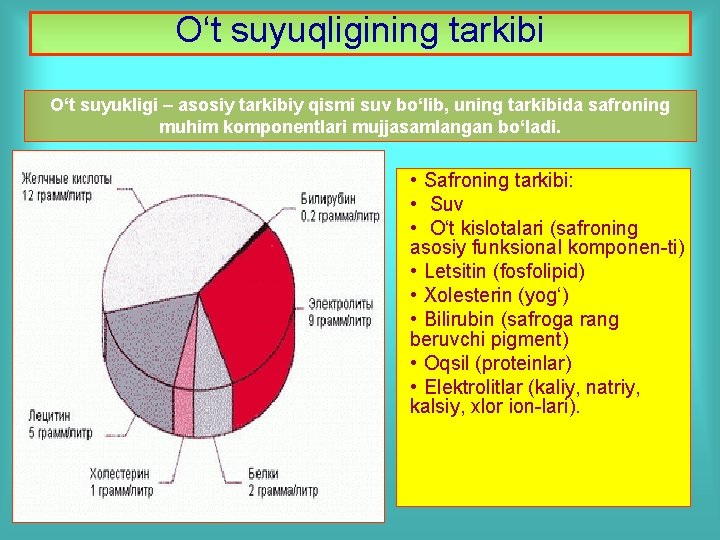 O‘t suyuqligining tarkibi

O‘t suyukligi – asosiy tarkibiy qismi suv bo‘lib, uning tarkibida safroning muhim komponentlari mujjasamlangan bo‘ladi.

Желчные кислоты
12 грамм/литр

Билирубин
0.2 грамма/литр

Электролиты
9 грамм/литр

Лецитин
5 грамм/литр

Холестерин
1 грамм/литр

Белки
2 грамма/литр

• Safroning tarkibi:
• Suv
• O‘t kislotalari (safroning asosiy funksional komponen-ti)
• Letsitin (fosfolipid)
• Xolesterin (yog‘)
• Bilirubin (safroga rang beruvchi pigment)
• Oqsil (proteinlar)
• Elektrolitlar (kaliy, natriy, kalsiy, xlor ion-lari).